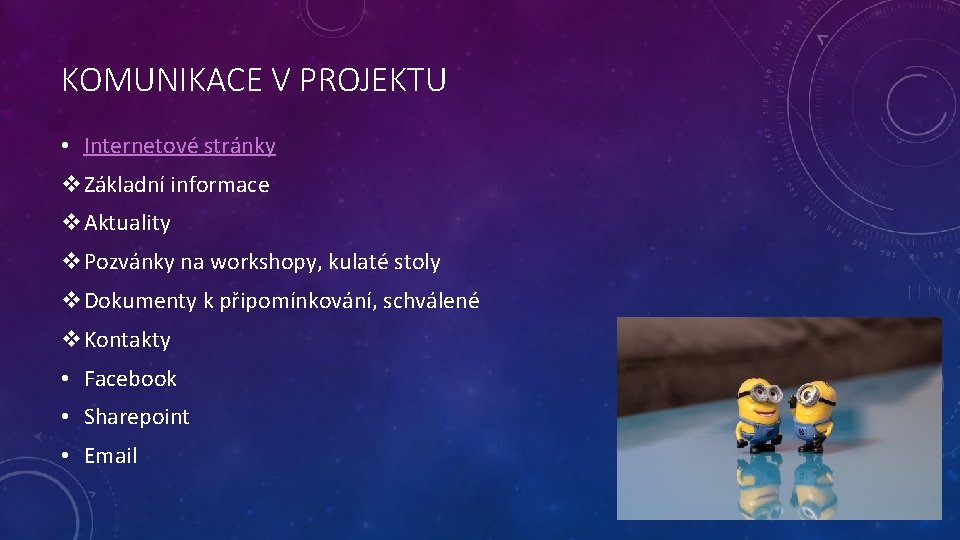 KOMUNIKACE V PROJEKTU

• Internetové stránky
❖ Základní informace
❖ Aktuality
❖ Pozvánky na workshopy, kulaté stoly
❖ Dokumenty k připomínkování, schválené
❖ Kontakty
• Facebook
• Sharepoint
• Email